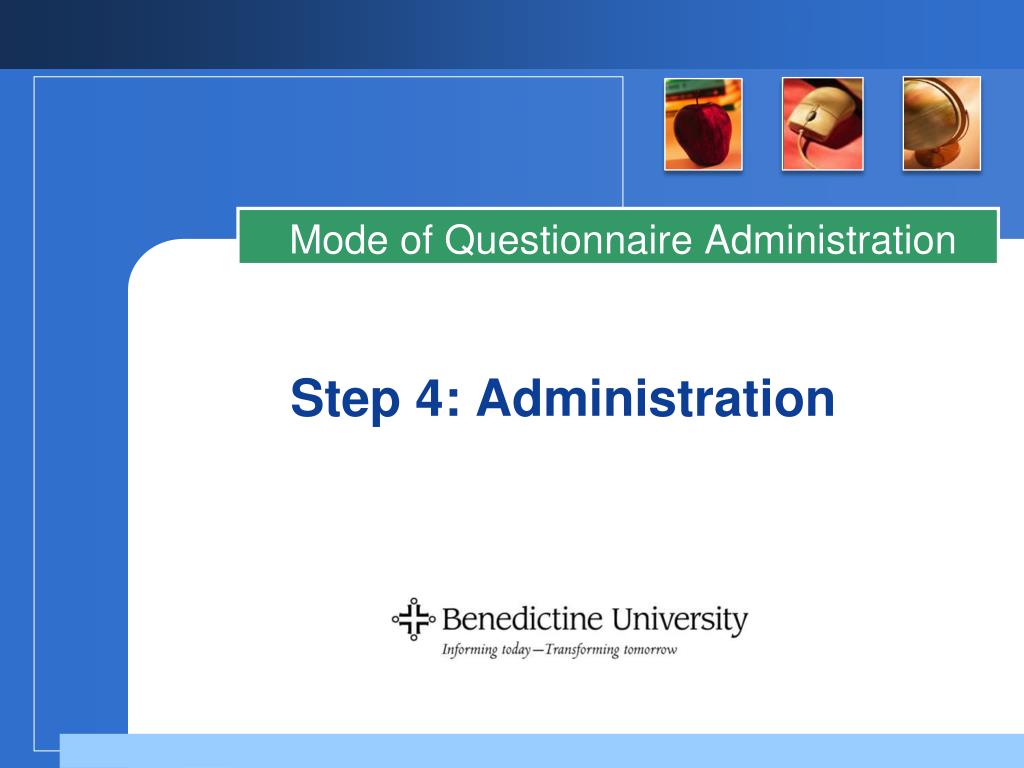 Mode of Questionnaire Administration

Step 4: Administration

Benedictine University
Informing today—Transforming tomorrow